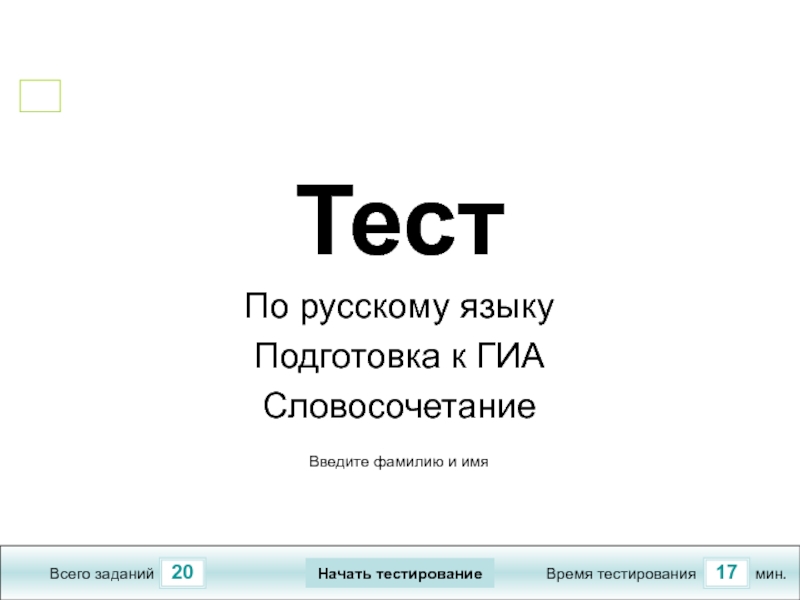 Тест

По русскому языку

Подготовка к ГИА

Словосочетание

Введите фамилию и имя

Всего заданий 20

Начать тестирование

Время тестирования 17 мин.